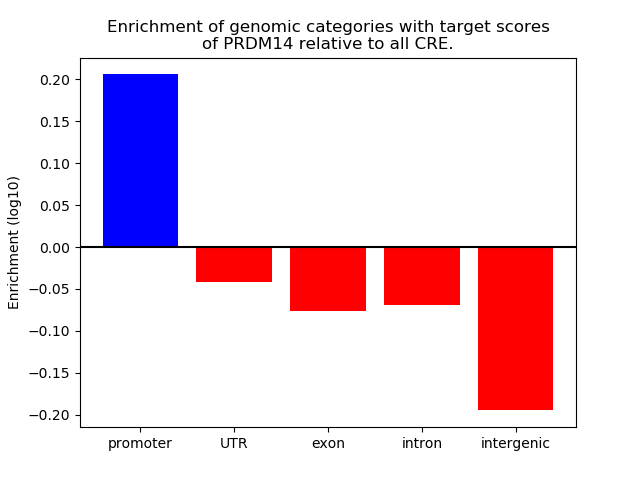 Enrichment of genomic categories with target scores of PRDM14 relative to all CRE.

Enrichment (log10)

0.20
0.15
0.10
0.05
0.00
−0.05
−0.10
−0.15
−0.20

promoter
UTR
exon
intron
intergenic